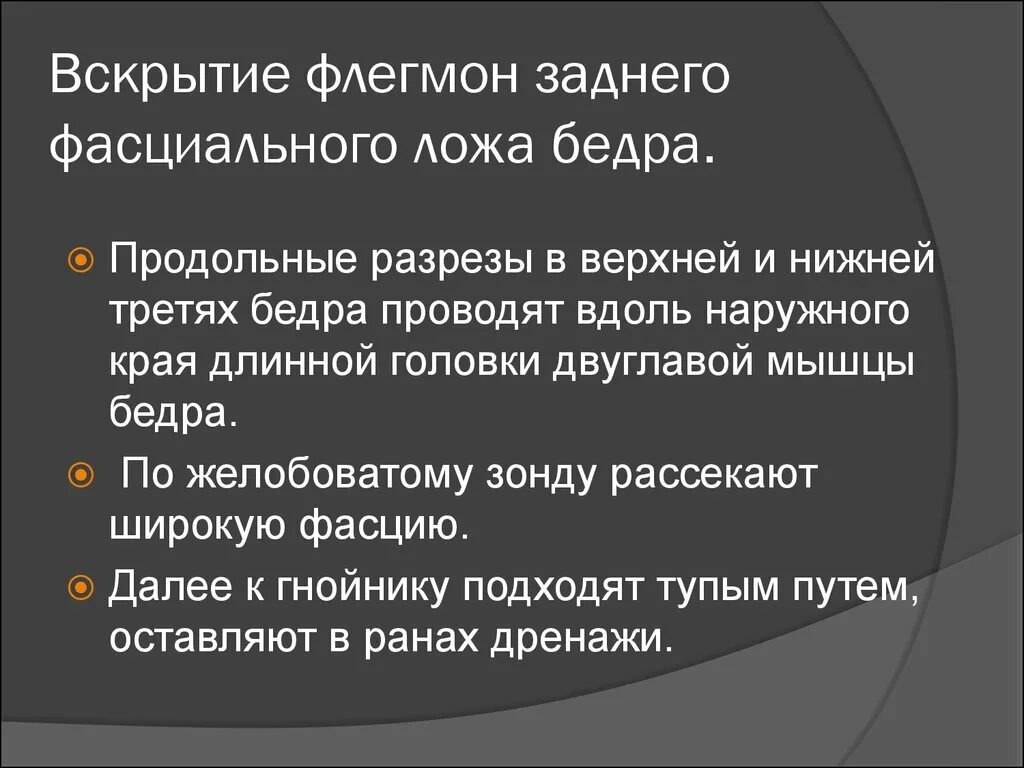 Вскрытие флегмон заднего фасциального ложа бедра.

Продольные разрезы в верхней и нижней третях бедра проводят вдоль наружного края длинной головки двуглавой мышцы бедра.

По желобоватому зонду рассекают широкую фасцию.

Далее к гнойнику подходят тупым путем, оставляют в ранах дренажи.